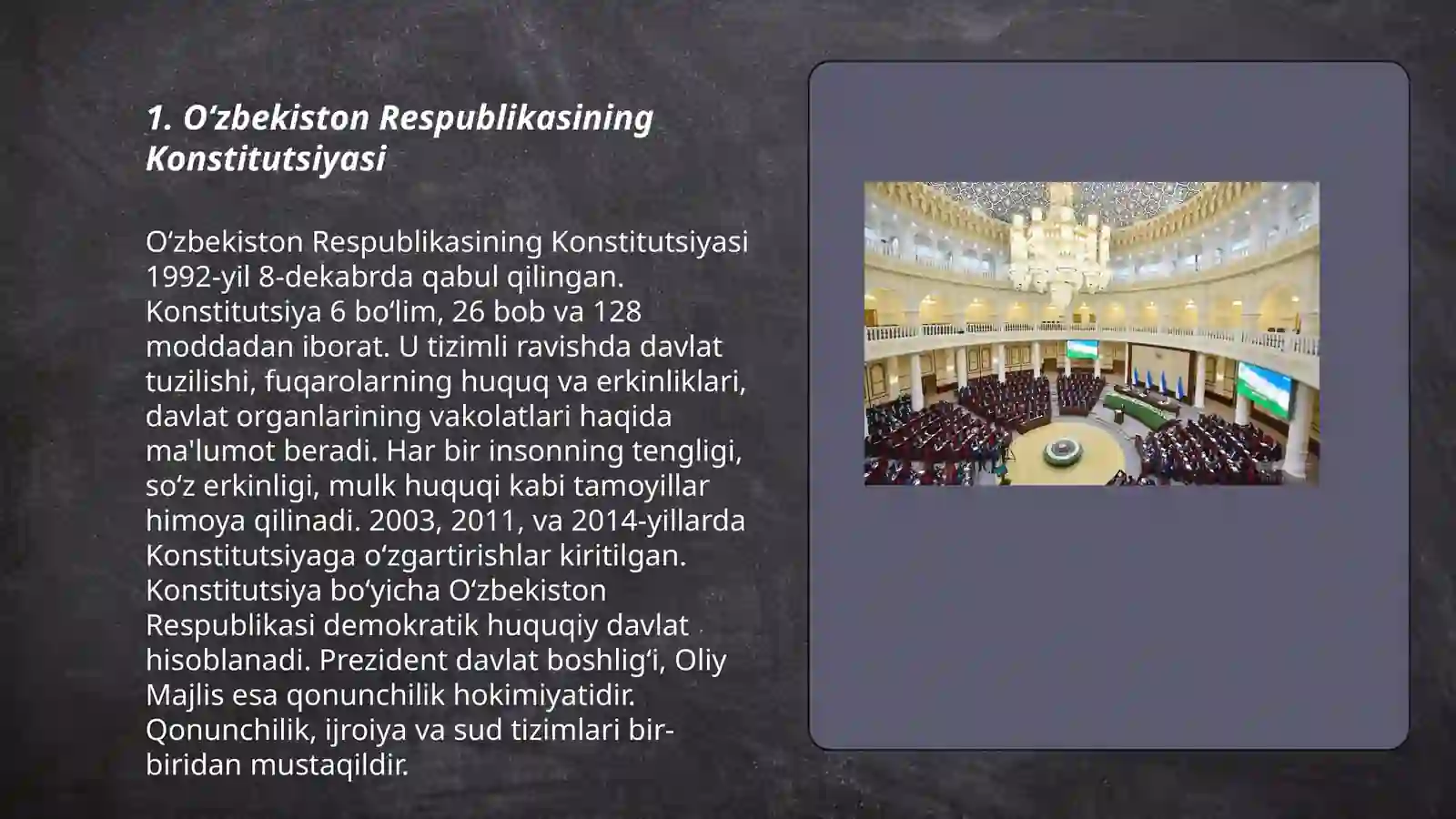 1. O‘zbekiston Respublikasining Konstitutsiyasi

O‘zbekiston Respublikasining Konstitutsiyasi 1992-yil 8-dekabrda qabul qilingan. Konstitutsiya 6 bo‘lim, 26 bob va 128 moddadan iborat. U tizimli ravishda davlat tuzilishi, fuqarolarning huquq va erkinliklari, davlat organlarining vakolatlari haqida ma'lumot beradi. Har bir insonning tengligi, so‘z erkinligi, mulk huquqi kabi tamoyillar himoya qilinadi. 2003, 2011, va 2014-yillarda Konstitutsiyaga o‘zgartirishlar kiritilgan. Konstitutsiya bo‘yicha O‘zbekiston Respublikasi demokratik huquqiy davlat hisoblanadi. Prezident davlat boshlig‘i, Oliy Majlis esa qonunchilik hokimiyatidir. Qonunchilik, ijroiya va sud tizimlari bir-biridan mustaqildir.